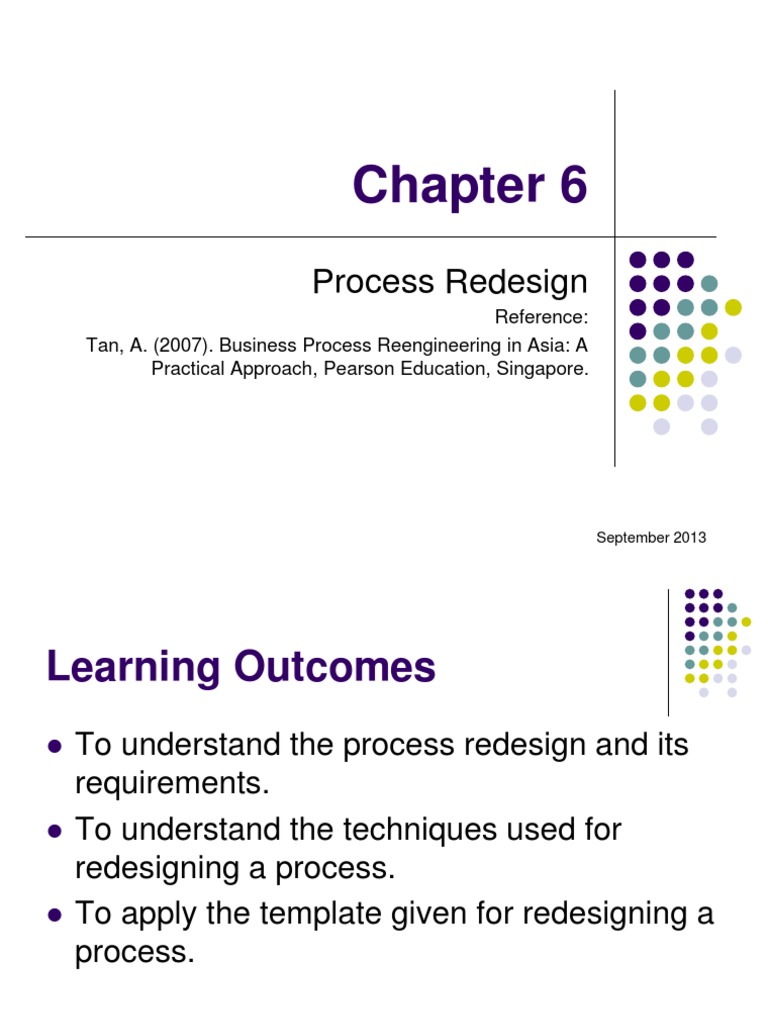 Chapter 6

Process Redesign

Reference:
Tan, A. (2007). Business Process Reengineering in Asia: A Practical Approach, Pearson Education, Singapore.

September 2013

Learning Outcomes

- To understand the process redesign and its requirements.
- To understand the techniques used for redesigning a process.
- To apply the template given for redesigning a process.